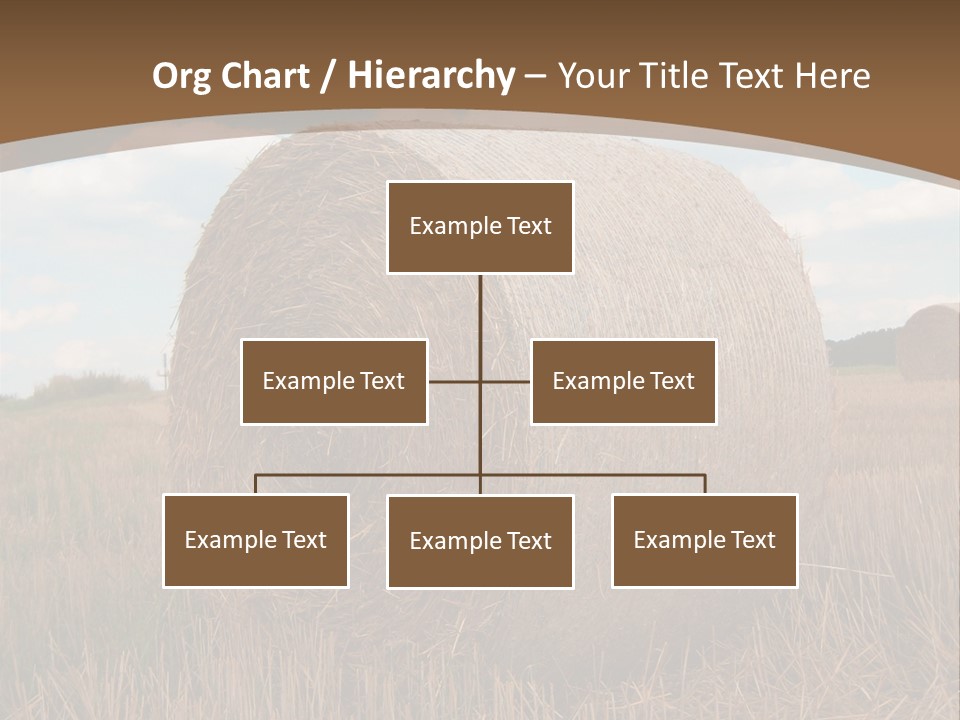 Org Chart / Hierarchy – Your Title Text Here

Example Text

Example Text

Example Text

Example Text

Example Text

Example Text